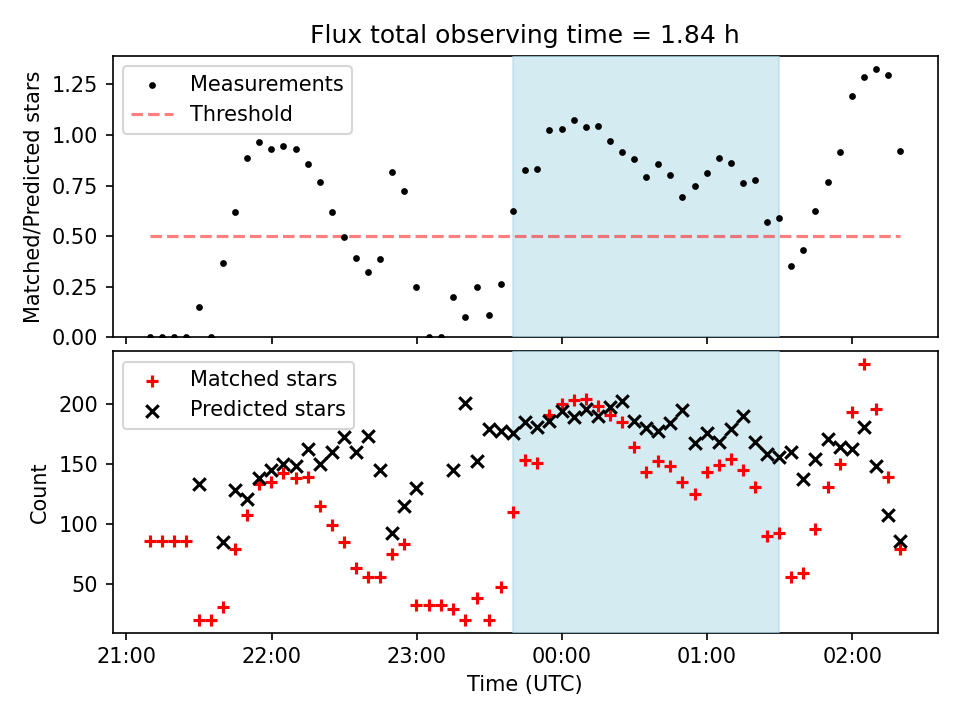 Flux total observing time = 1.84 h

Measurements
Threshold

Matched/Predicted stars

1.25
1.00
0.75
0.50
0.25
0.00

Matched stars
Predicted stars

Count

200
150
100
50

21:00
22:00
23:00
00:00
01:00
02:00

Time (UTC)